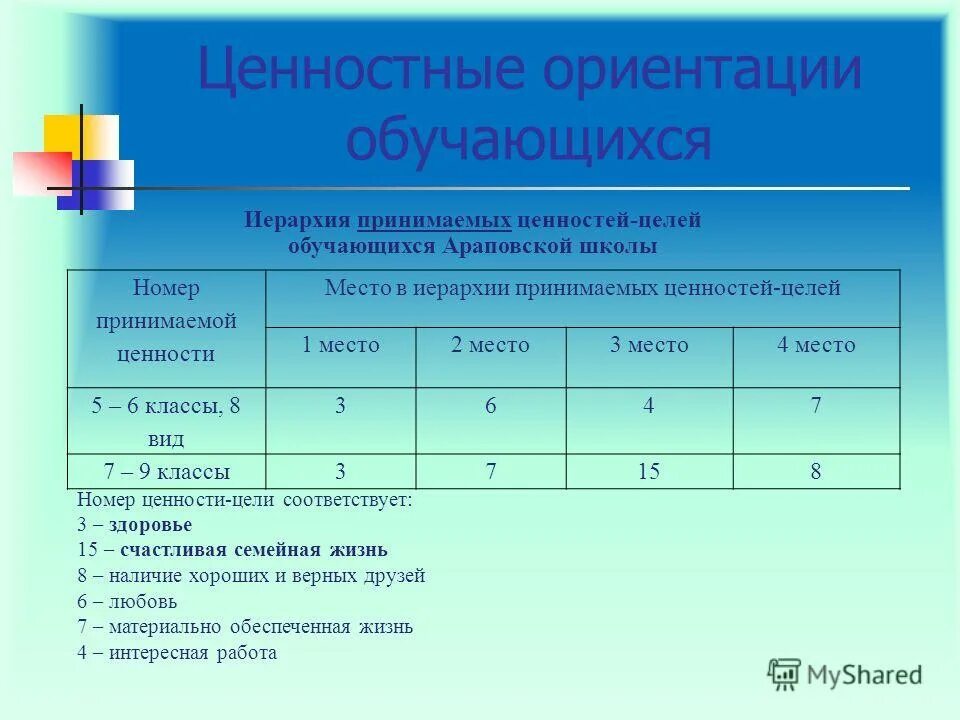 Ценностные ориентации обучающихся

Иерархия принимаемых ценностей-целей обучающихся Араповской школы

| Номер принимаемой ценности | Место в иерархии принимаемых ценностей-целей | | | |
|---|---|---|---|---|
| | 1 место | 2 место | 3 место | 4 место |
| 5 – 6 классы, 8 вид | 3 | 6 | 4 | 7 |
| 7 – 9 классы | 3 | 7 | 15 | 8 |

Номер ценности-цели соответствует:
3 – здоровье
15 – счастливая семейная жизнь
8 – наличие хороших и верных друзей
6 – любовь
7 – материально обеспеченная жизнь
4 – интересная работа

MyShared